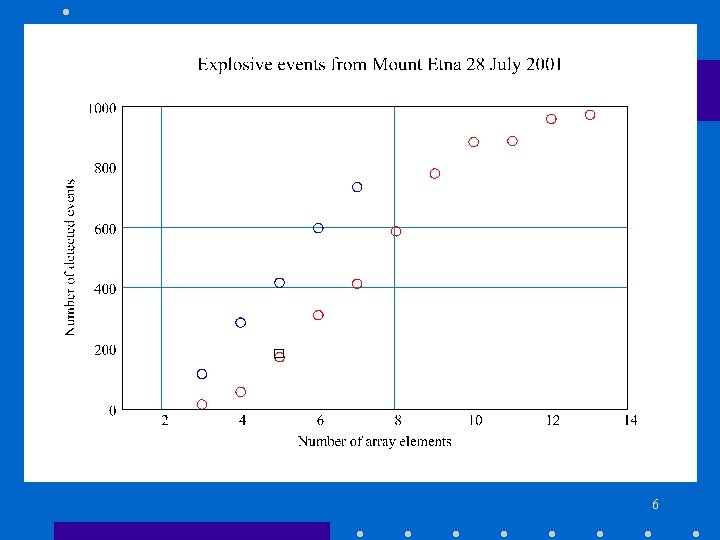 Explosive events from Mount Etna 28 July 2001

Number of detected events

1000
800
600
400
200
0

2
4
6
8
10
12
14

Number of array elements

6